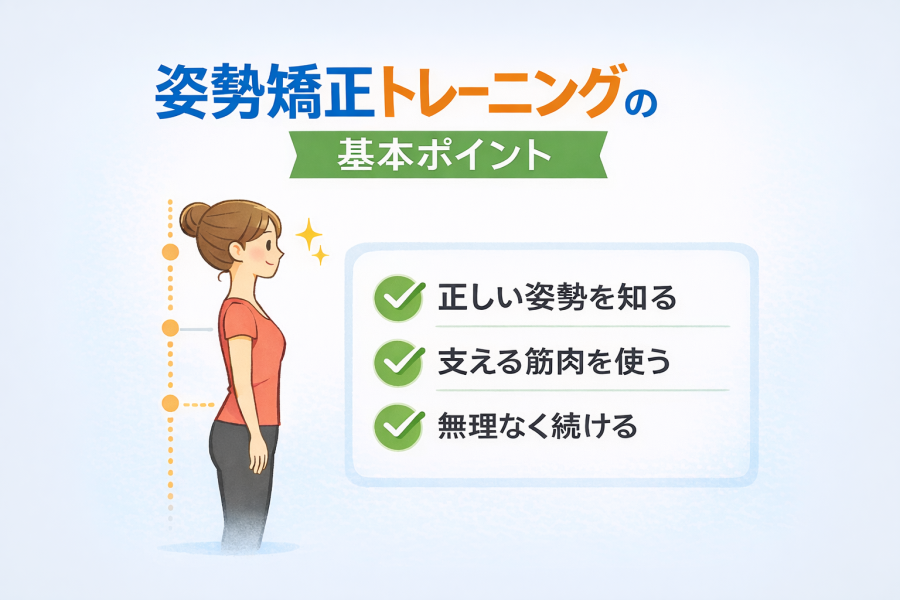 姿勢矯正トレーニングの

基本ポイント

正しい姿勢を知る

支える筋肉を使う

無理なく続ける